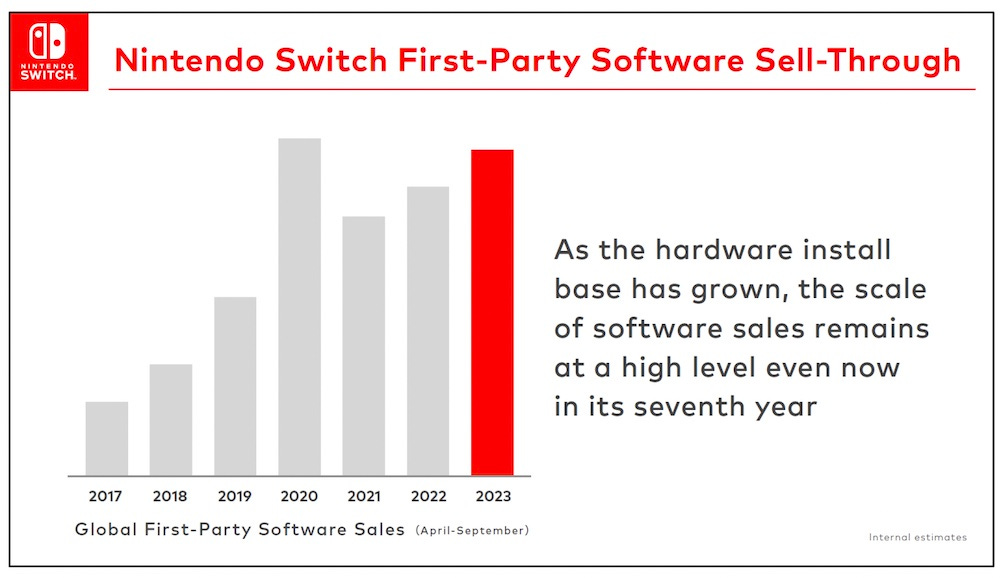 NINTENDO SWITCH

Nintendo Switch First-Party Software Sell-Through

2017 2018 2019 2020 2021 2022 2023

Global First-Party Software Sales (April-September)

As the hardware install base has grown, the scale of software sales remains at a high level even now in its seventh year

Internal estimates